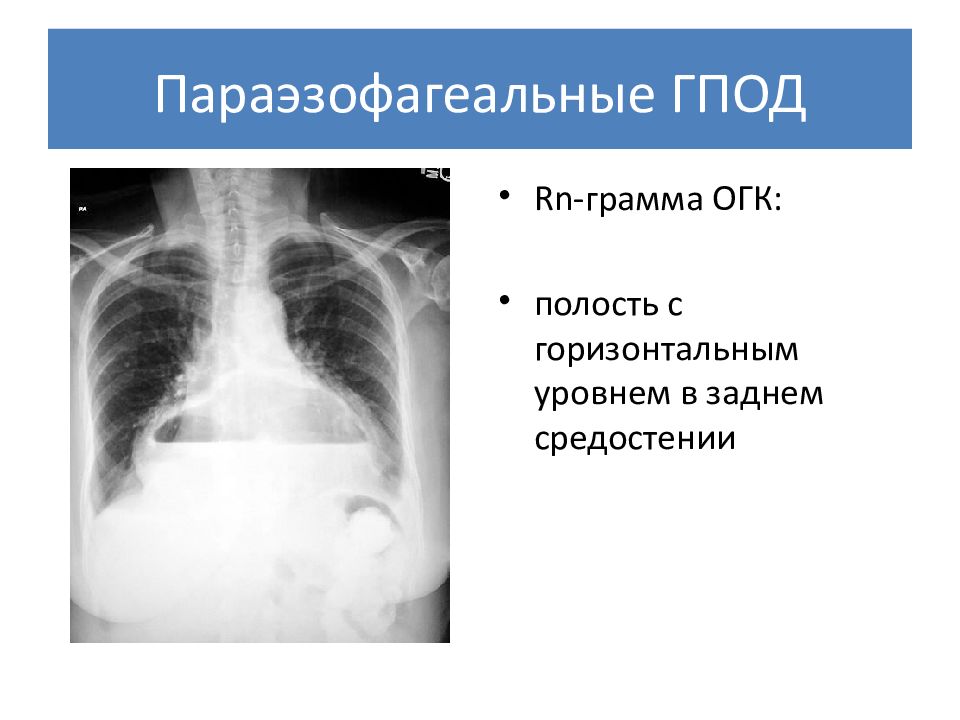 Параэзофагеальные ГПОД

PA

• Rn-грамма ОГК:

• полость с горизонтальным уровнем в заднем средостении